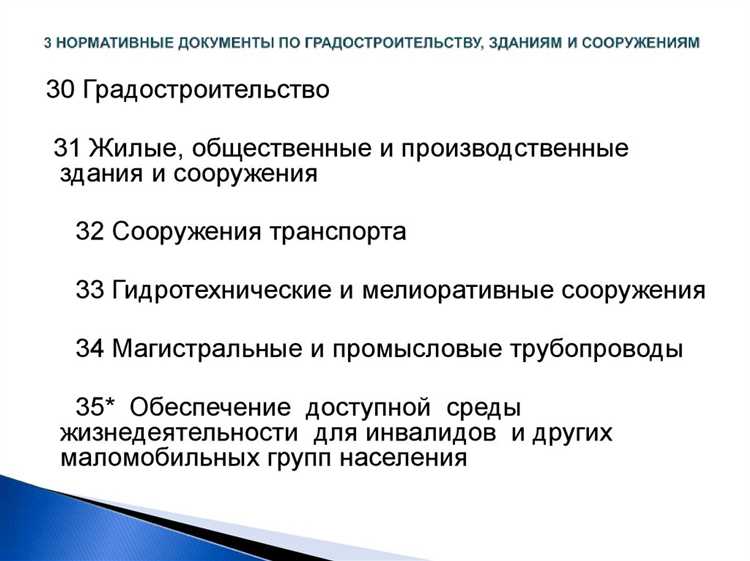 3 НОРМАТИВНЫЕ ДОКУМЕНТЫ ПО ГРАДОСТРОИТЕЛЬСТВУ, ЗДАНИЯМ И СООРУЖЕНИЯМ

30 Градостроительство

31 Жилые, общественные и производственные здания и сооружения

32 Сооружения транспорта

33 Гидротехнические и мелиоративные сооружения

34 Магистральные и промысловые трубопроводы

35* Обеспечение доступной среды жизнедеятельности для инвалидов и других маломобильных групп населения